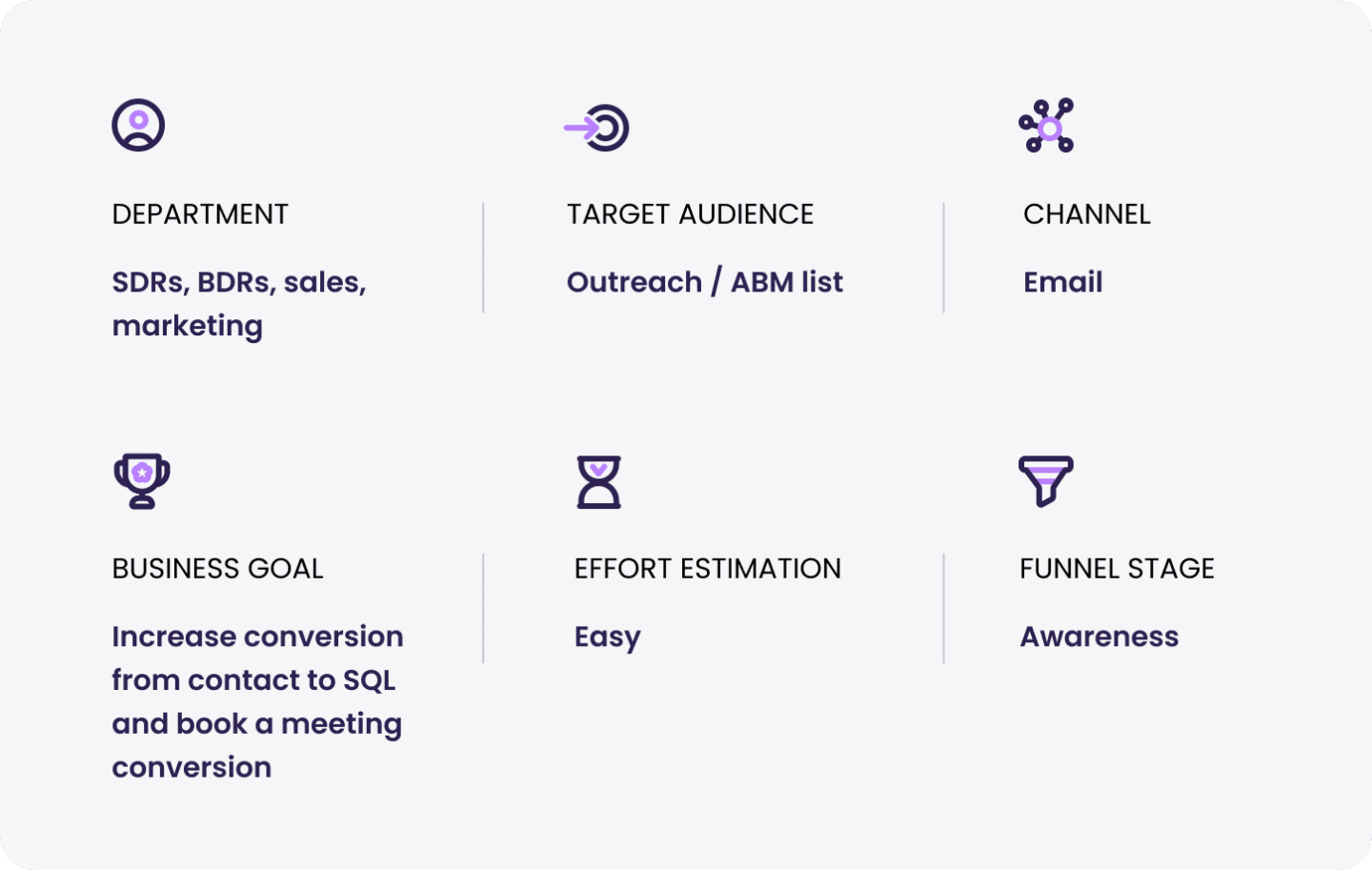 DEPARTMENT

SDRs, BDRs, sales, marketing

TARGET AUDIENCE

Outreach / ABM list

CHANNEL

Email

BUSINESS GOAL

Increase conversion from contact to SQL and book a meeting conversion

EFFORT ESTIMATION

Easy

FUNNEL STAGE

Awareness